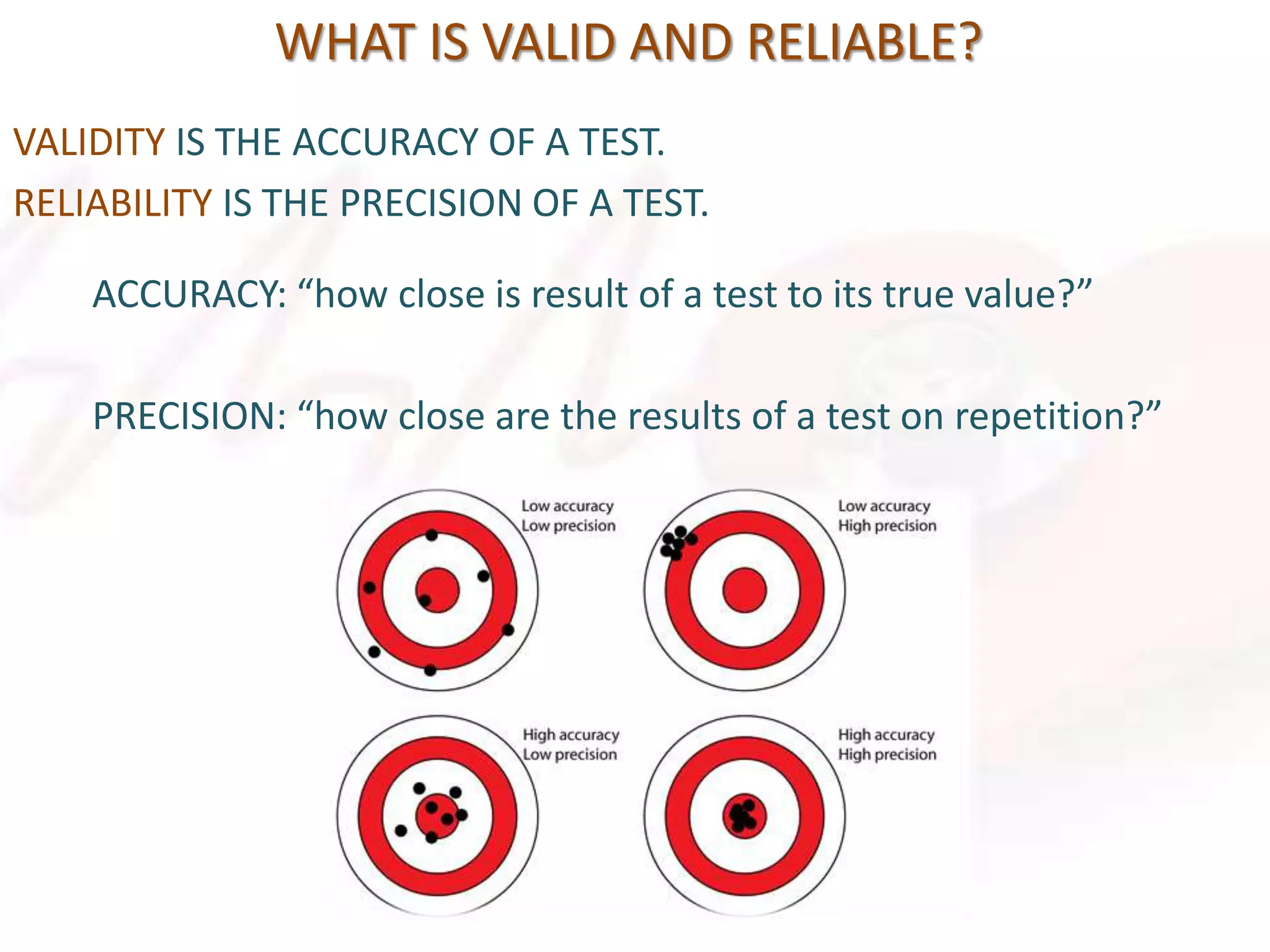 WHAT IS VALID AND RELIABLE?

VALIDITY IS THE ACCURACY OF A TEST.

RELIABILITY IS THE PRECISION OF A TEST.

ACCURACY: “how close is result of a test to its true value?”

PRECISION: “how close are the results of a test on repetition?”

Low accuracy
Low precision

Low accuracy
High precision

High accuracy
Low precision

High accuracy
High precision